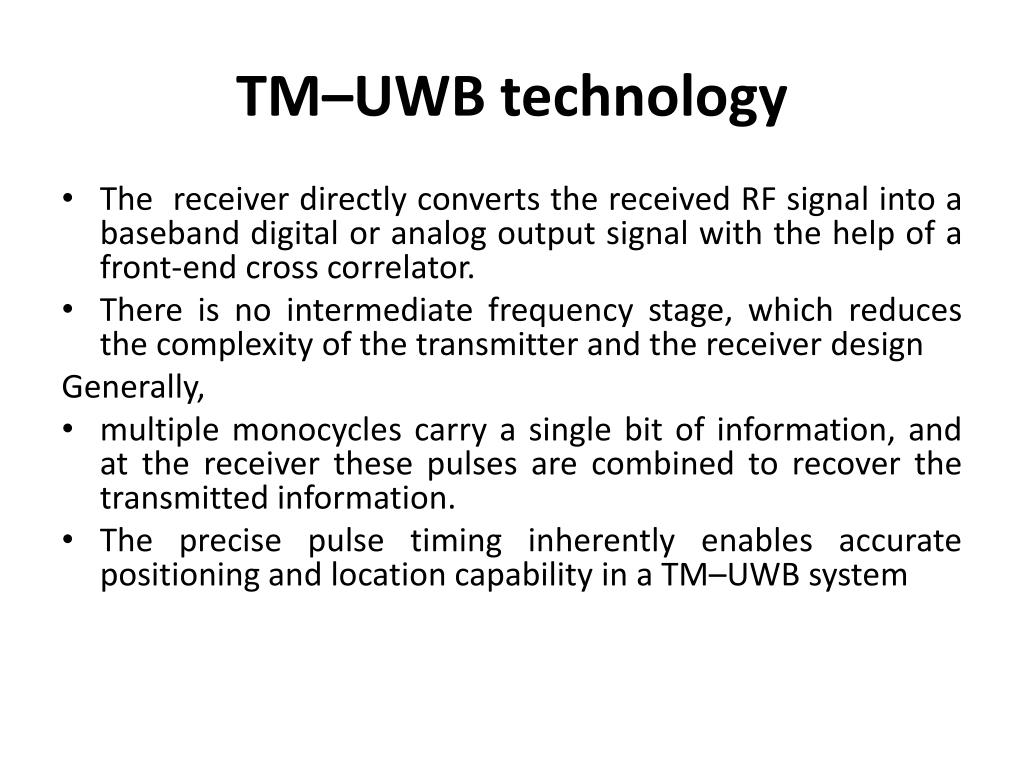 TM–UWB technology

• The receiver directly converts the received RF signal into a baseband digital or analog output signal with the help of a front-end cross correlator.
• There is no intermediate frequency stage, which reduces the complexity of the transmitter and the receiver design

Generally,
• multiple monocycles carry a single bit of information, and at the receiver these pulses are combined to recover the transmitted information.
• The precise pulse timing inherently enables accurate positioning and location capability in a TM–UWB system